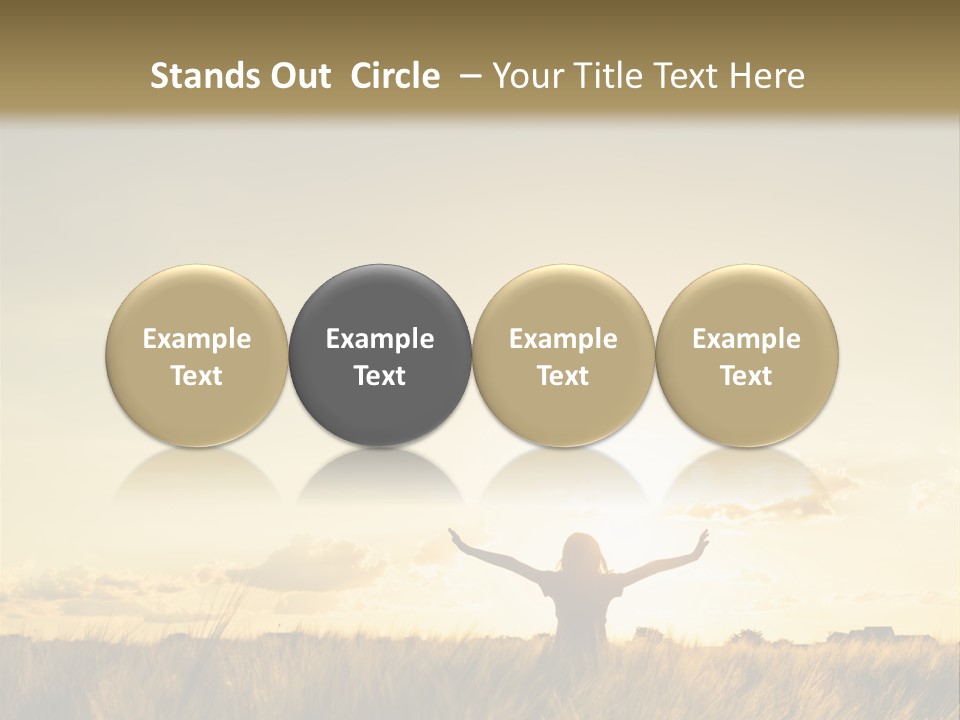 Stands Out Circle – Your Title Text Here

Example Text

Example Text

Example Text

Example Text